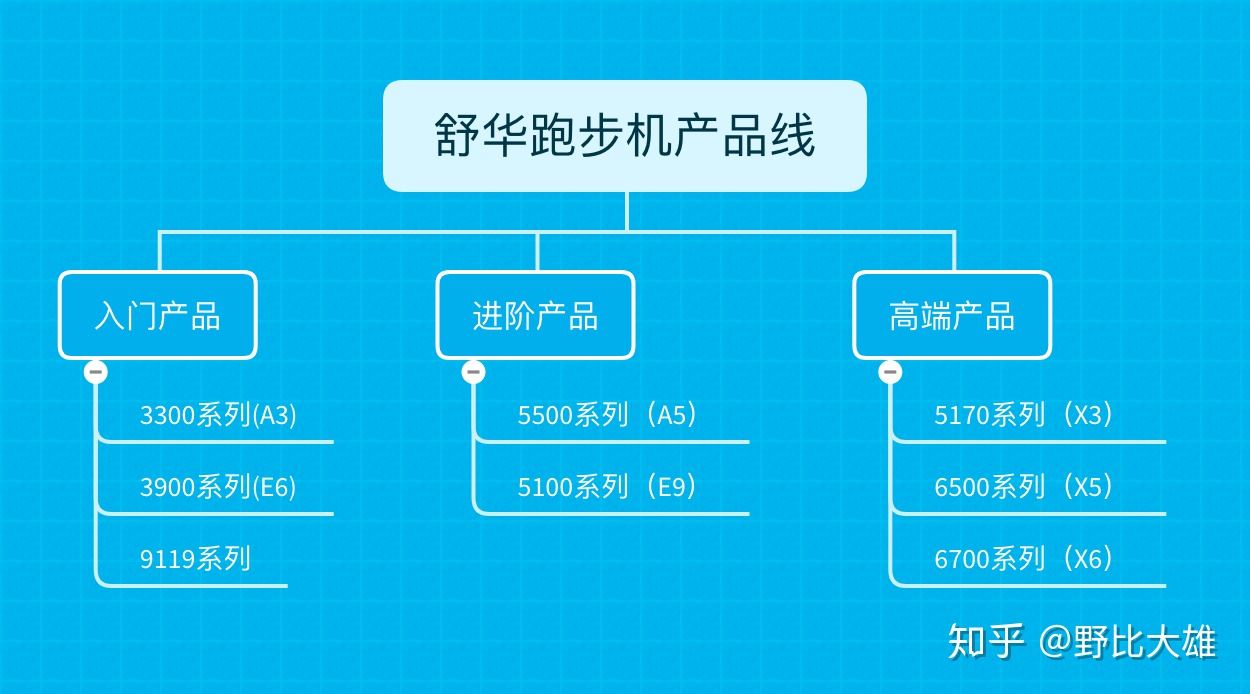 舒华跑步机产品线

入门产品

3300系列(A3)

3900系列(E6)

9119系列

进阶产品

5500系列（A5）

5100系列（E9）

高端产品

5170系列（X3）

6500系列（X5）

6700系列（X6）

知乎 @野比大雄